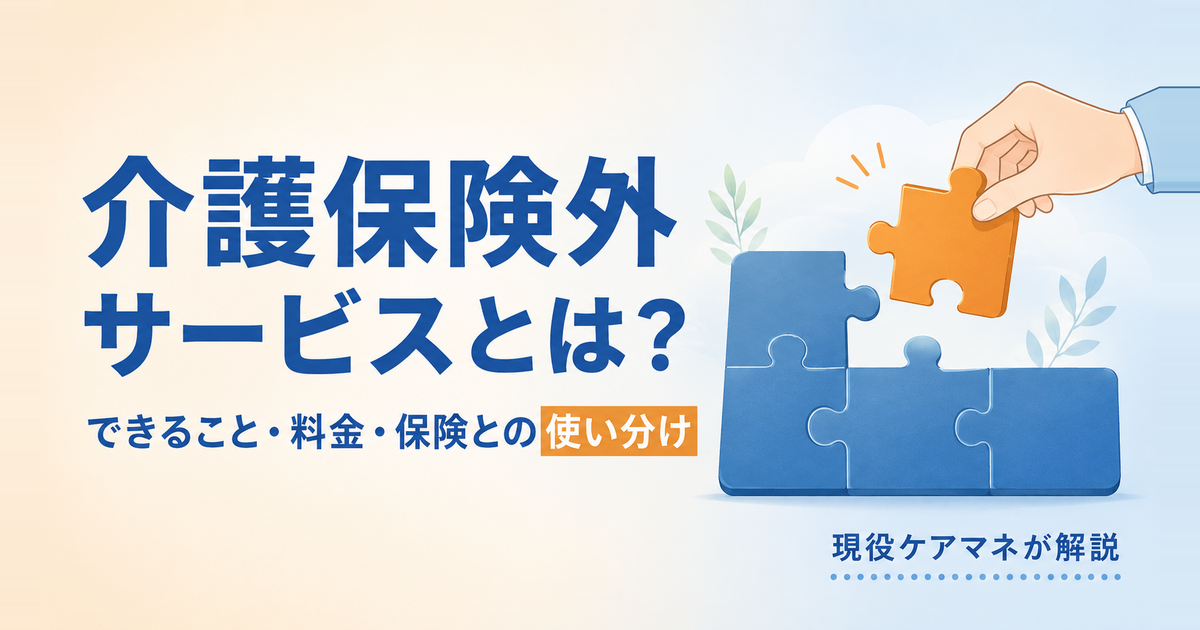 介護保険外
サービスとは？

できること・料金・保険との使い分け

現役ケアマネが解説